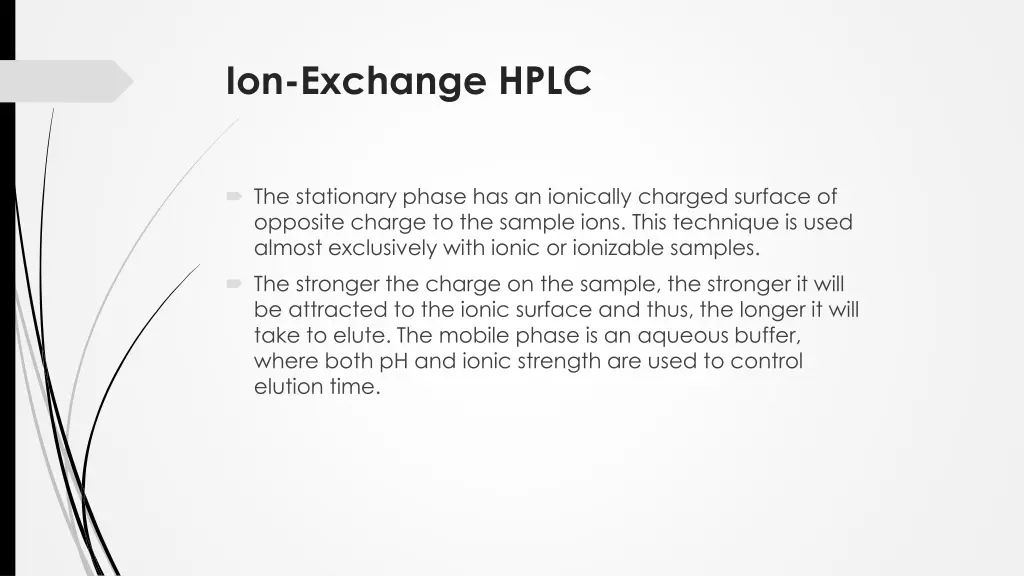 Ion-Exchange HPLC

The stationary phase has an ionically charged surface of opposite charge to the sample ions. This technique is used almost exclusively with ionic or ionizable samples.

The stronger the charge on the sample, the stronger it will be attracted to the ionic surface and thus, the longer it will take to elute. The mobile phase is an aqueous buffer, where both pH and ionic strength are used to control elution time.